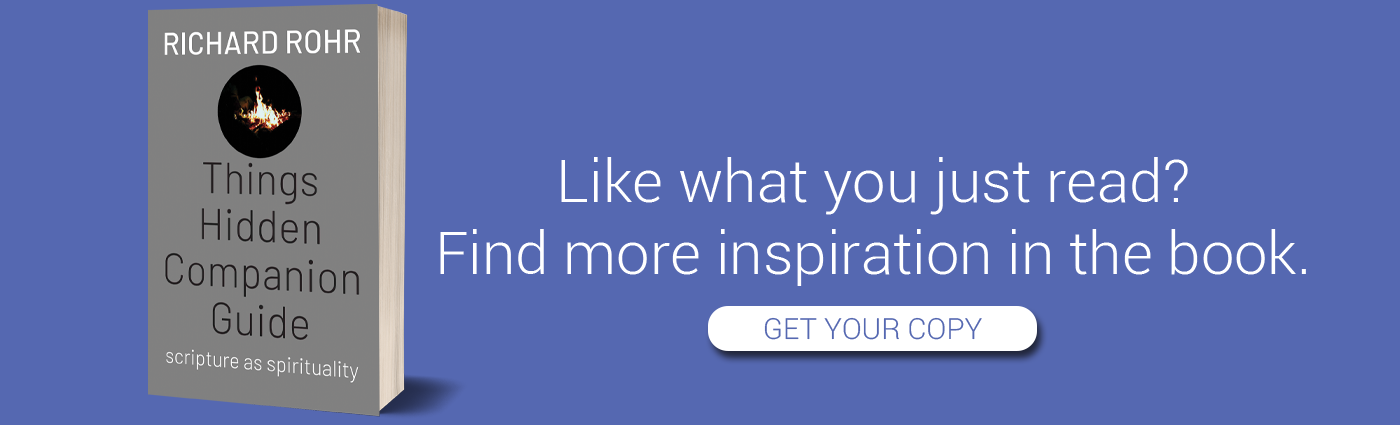 RICHARD ROHR

Things Hidden Companion Guide

scripture as spirituality

Like what you just read?
Find more inspiration in the book.

GET YOUR COPY